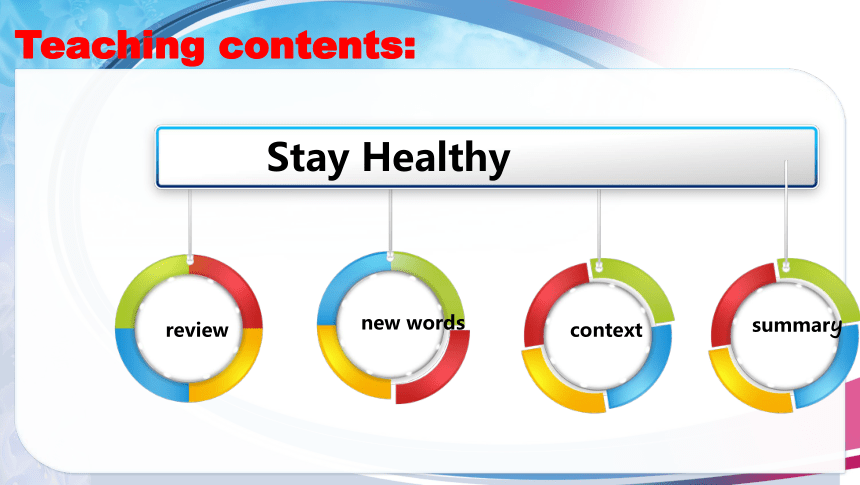 Teaching contents:

Stay Healthy

review

new words

context

summary